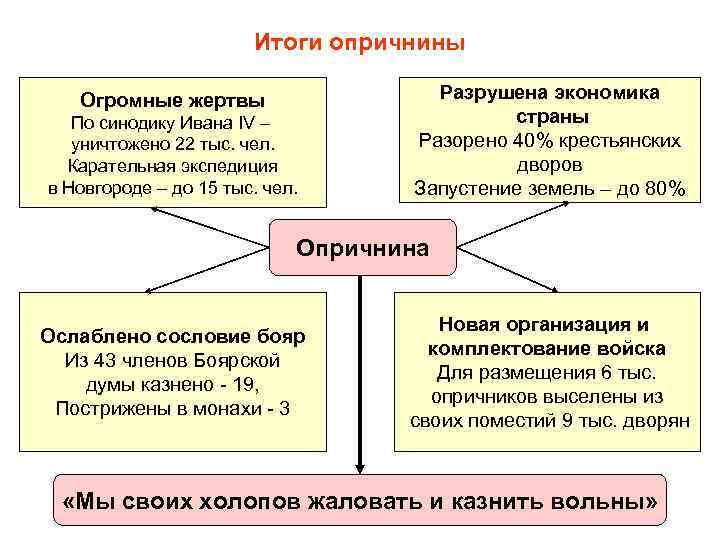 Итоги опричнины

Огромные жертвы
По синодику Ивана IV – уничтожено 22 тыс. чел.
Карательная экспедиция в Новгороде – до 15 тыс. чел.

Разрушена экономика страны
Разорено 40% крестьянских дворов
Запустение земель – до 80%

Опричнина

Ослаблено сословие бояр
Из 43 членов Боярской думы казнено - 19,
Пострижены в монахи - 3

Новая организация и комплектование войска
Для размещения 6 тыс. опричников выселены из своих поместий 9 тыс. дворян

«Мы своих холопов жаловать и казнить вольны»